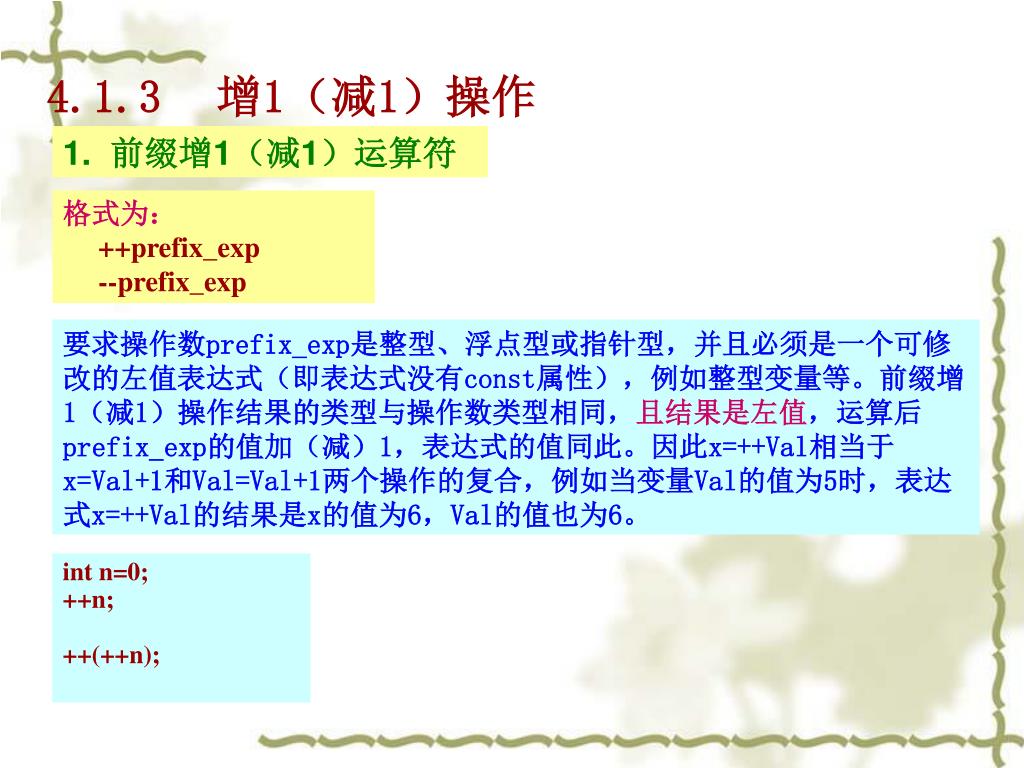 4.1.3　增1（减1）操作

1. 前缀增1（减1）运算符

格式为：
++prefix_exp
--prefix_exp

要求操作数prefix_exp是整型、浮点型或指针型，并且必须是一个可修改的左值表达式（即表达式没有const属性），例如整型变量等。前缀增1（减1）操作结果的类型与操作数类型相同，且结果是左值，运算后prefix_exp的值加（减）1，表达式的值同此。因此x=++Val相当于x=Val+1和Val=Val+1两个操作的复合，例如当变量Val的值为5时，表达式x=++Val的结果是x的值为6，Val的值也为6。

int n=0;
++n;

++(++n);